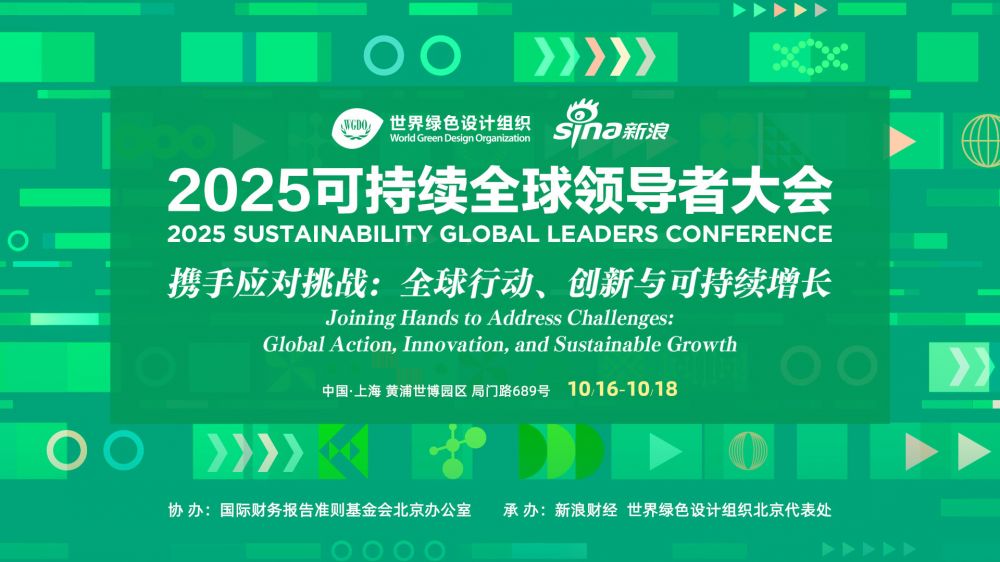 WGDO 世界绿色设计组织 World Green Design Organization

sina 新浪

2025可持续全球领导者大会
2025 SUSTAINABILITY GLOBAL LEADERS CONFERENCE

携手应对挑战：全球行动、创新与可持续增长
Joining Hands to Address Challenges: Global Action, Innovation, and Sustainable Growth

中国·上海 黄浦世博园区 局门路689号 10/16-10/18

协 办：国际财务报告准则基金会北京办公室 承 办：新浪财经 世界绿色设计组织北京代表处